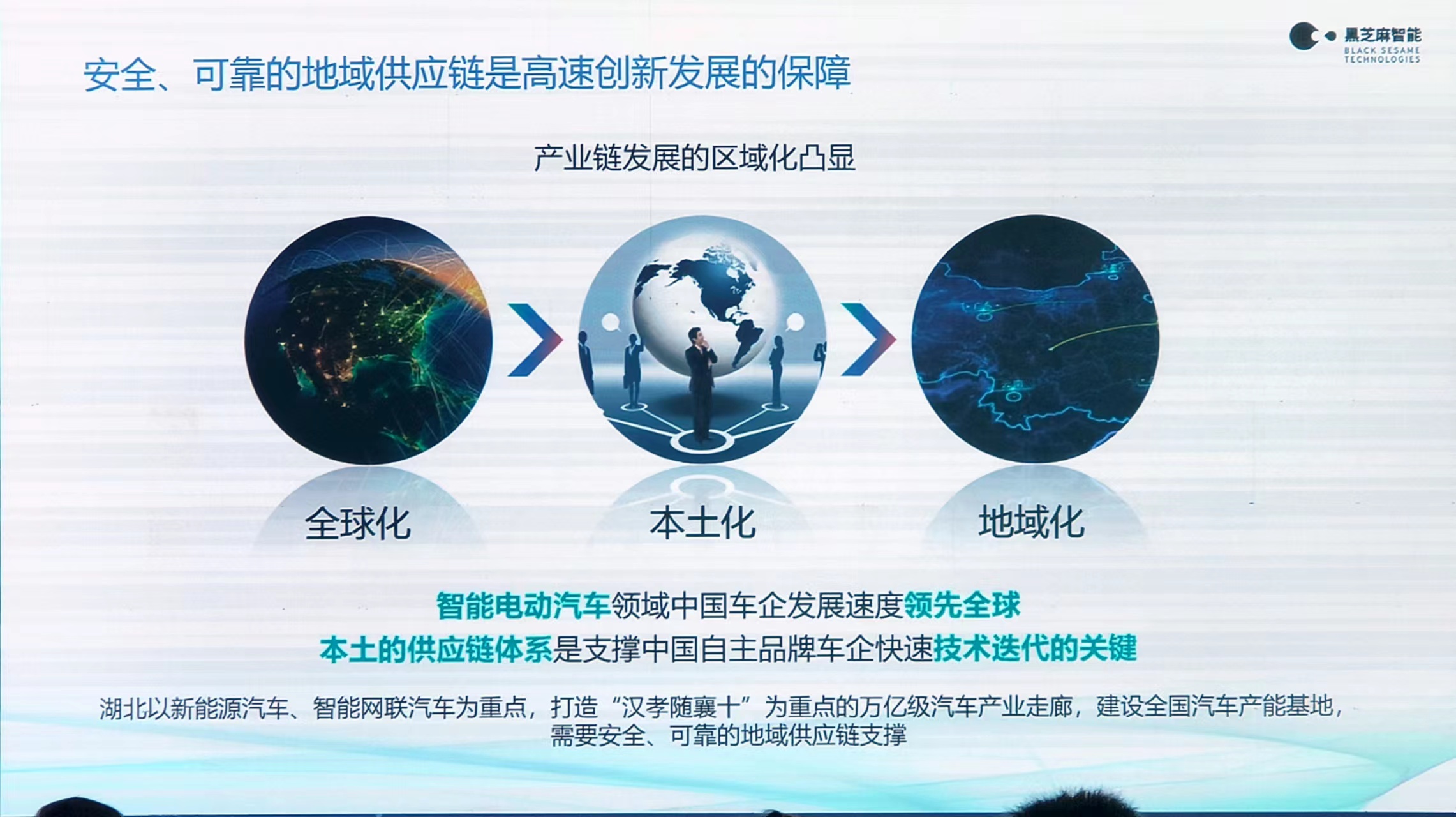 黑芝麻智能
BLACK SESAME TECHNOLOGIES

安全、可靠的地域供应链是高速创新发展的保障

产业链发展的区域化凸显

全球化

本土化

地域化

智能电动汽车领域中国车企发展速度领先全球
本土的供应链体系是支撑中国自主品牌车企快速技术迭代的关键

湖北以新能源汽车、智能网联汽车为重点，打造“汉孝随襄十”为重点的万亿级汽车产业走廊，建设全国汽车产能基地，需要安全、可靠的地域供应链支撑